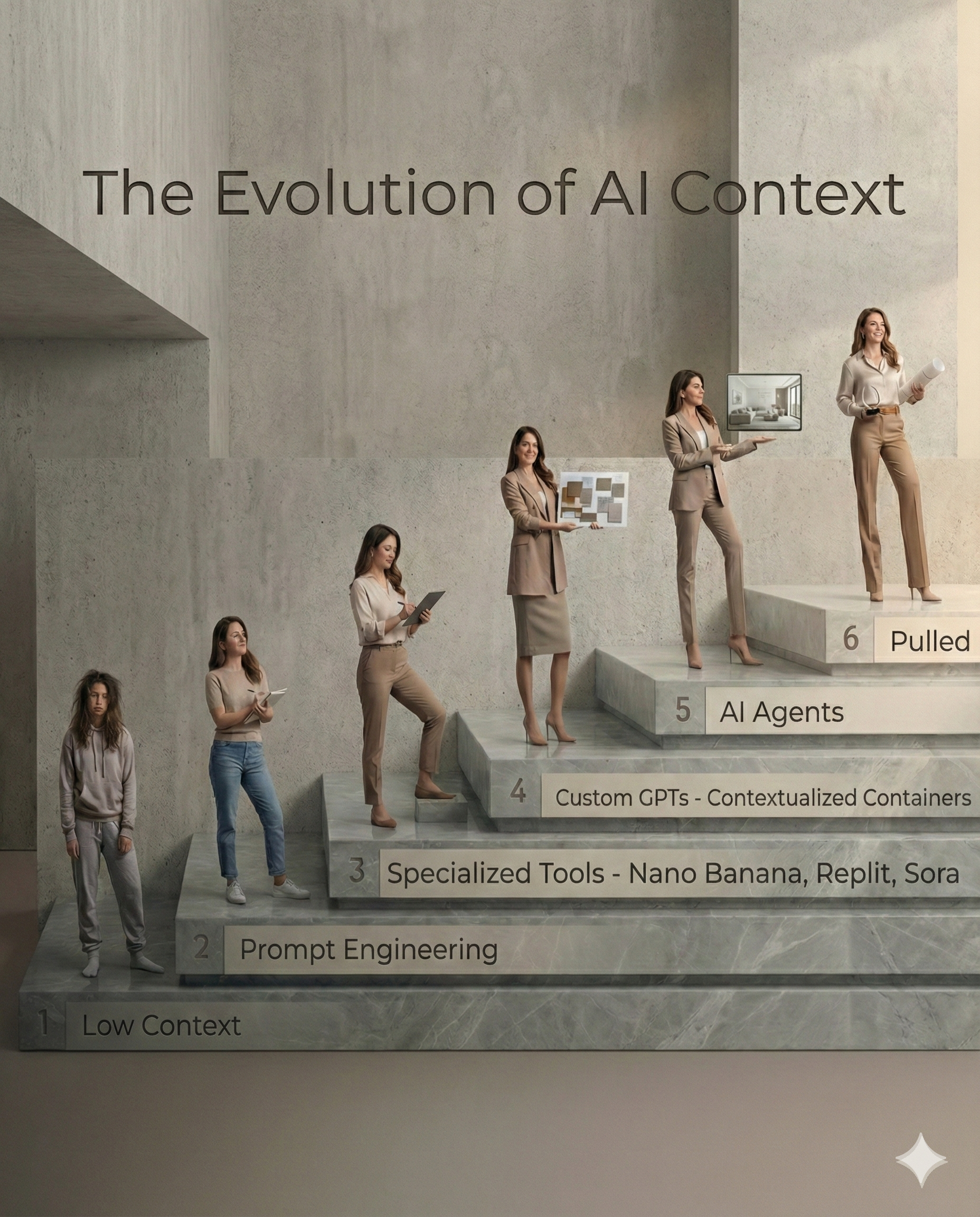 The Evolution of AI Context

6 Pulled

5 AI Agents

4 Custom GPTs - Contextualized Containers

3 Specialized Tools - Nano Banana, Replit, Sora

2 Prompt Engineering

1 Low Context